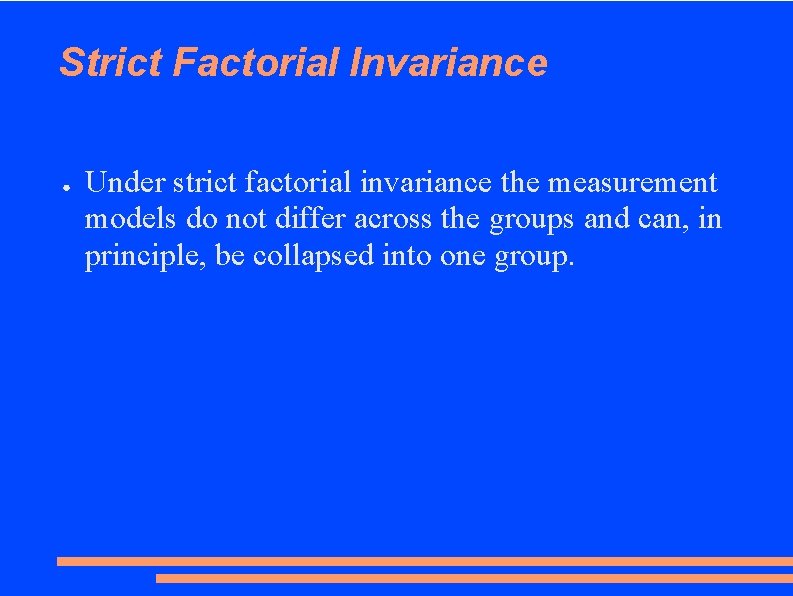 Strict Factorial Invariance

● Under strict factorial invariance the measurement models do not differ across the groups and can, in principle, be collapsed into one group.